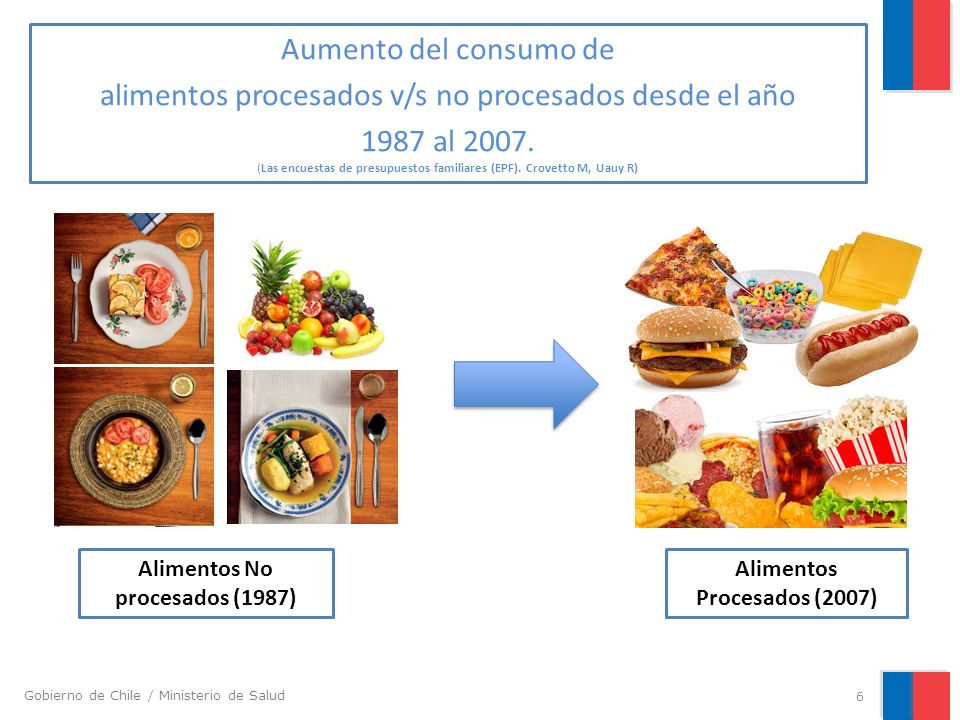 Aumento del consumo de alimentos procesados v/s no procesados desde el año 1987 al 2007.
(Las encuestas de presupuestos familiares (EPF). Crovetto M, Uauy R)

Alimentos No procesados (1987)

Alimentos Procesados (2007)

Gobierno de Chile / Ministerio de Salud

6